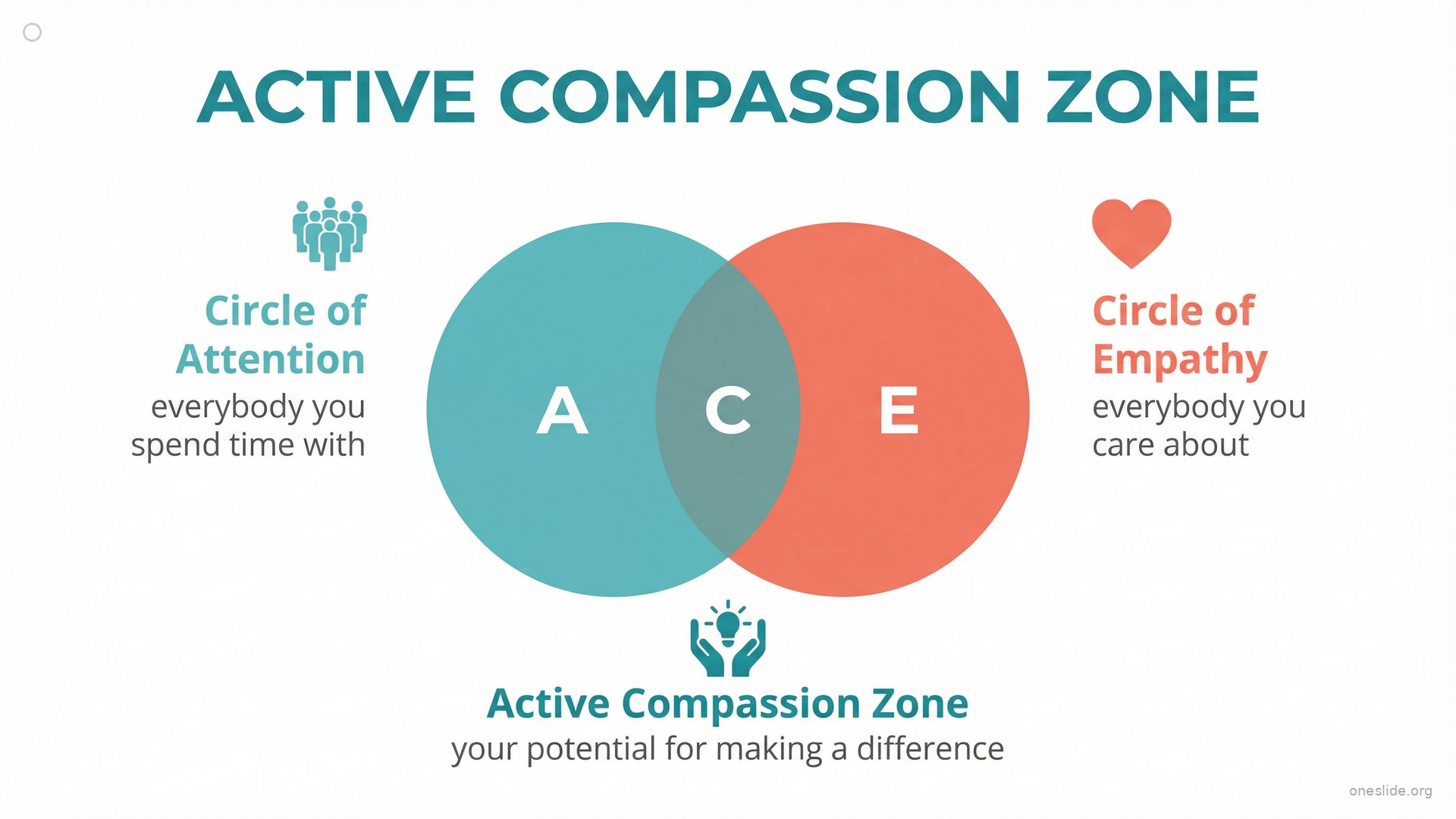 ACTIVE COMPASSION ZONE

Circle of Attention
everybody you spend time with

A C E

Circle of Empathy
everybody you care about

Active Compassion Zone
your potential for making a difference

oneslide.org